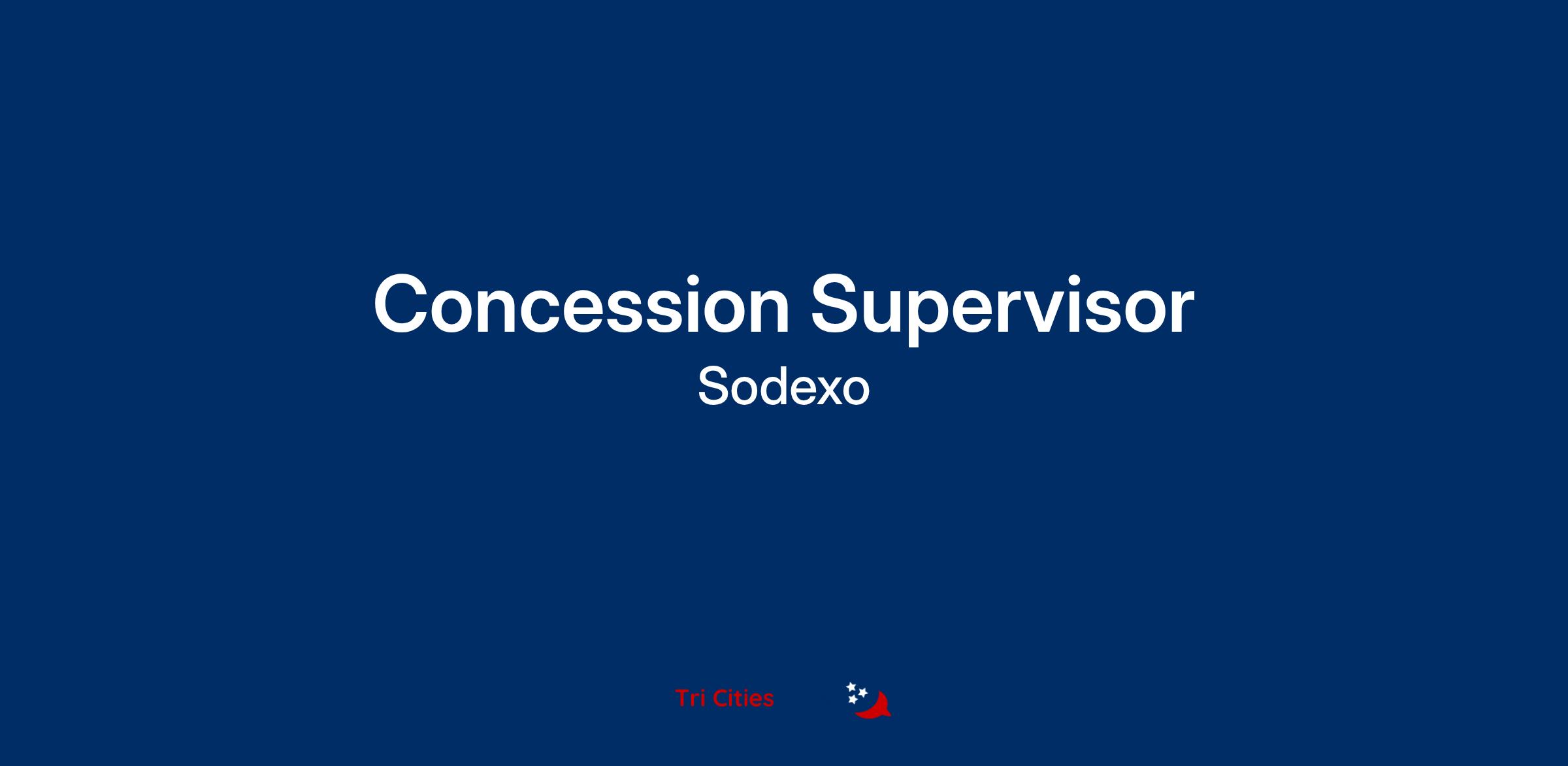 Concession Supervisor

Sodexo

Tri Cities